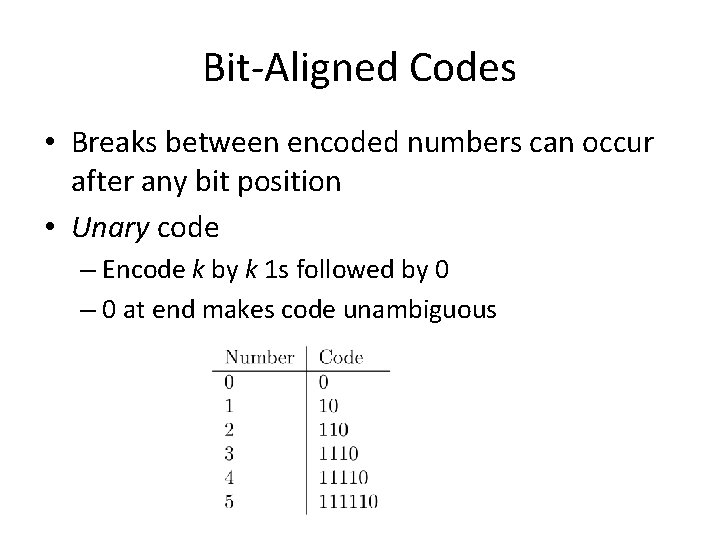 Bit-Aligned Codes

• Breaks between encoded numbers can occur after any bit position

• Unary code

– Encode k by k 1s followed by 0

– 0 at end makes code unambiguous

| Number | Code |
|---|---|
| 0 | 0 |
| 1 | 10 |
| 2 | 110 |
| 3 | 1110 |
| 4 | 11110 |
| 5 | 111110 |